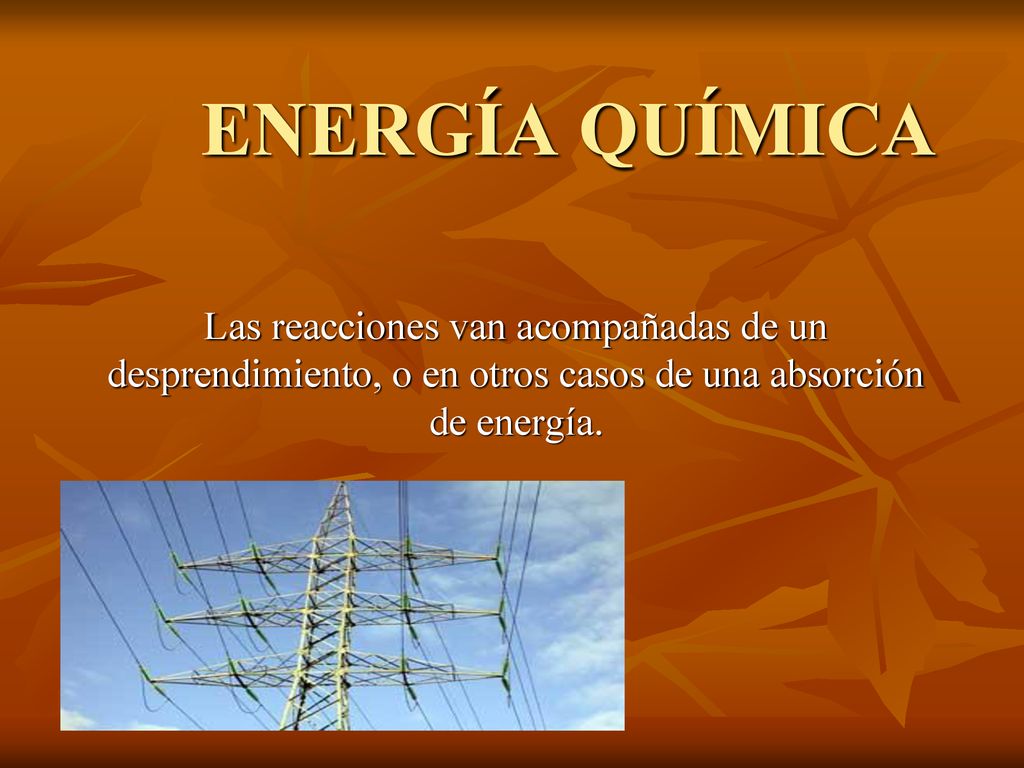 ENERGÍA QUÍMICA

Las reacciones van acompañadas de un desprendimiento, o en otros casos de una absorción de energía.